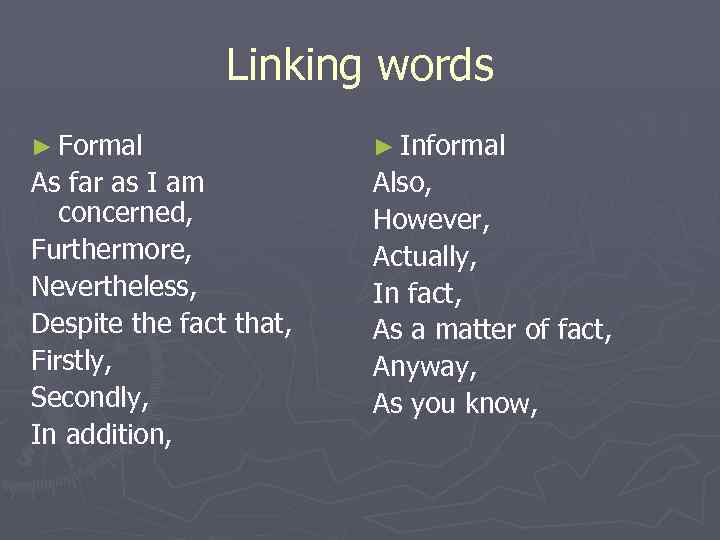 Linking words

► Formal
As far as I am concerned,
Furthermore,
Nevertheless,
Despite the fact that,
Firstly,
Secondly,
In addition,

► Informal
Also,
However,
Actually,
In fact,
As a matter of fact,
Anyway,
As you know,